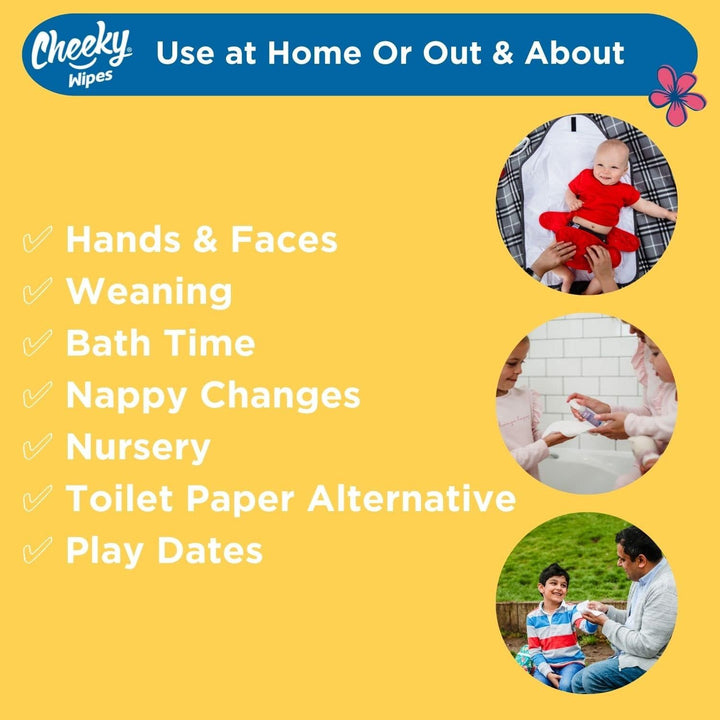 Cheeky Wipes

Use at Home Or Out & About

✓ Hands & Faces
✓ Weaning
✓ Bath Time
✓ Nappy Changes
✓ Nursery
✓ Toilet Paper Alternative
✓ Play Dates